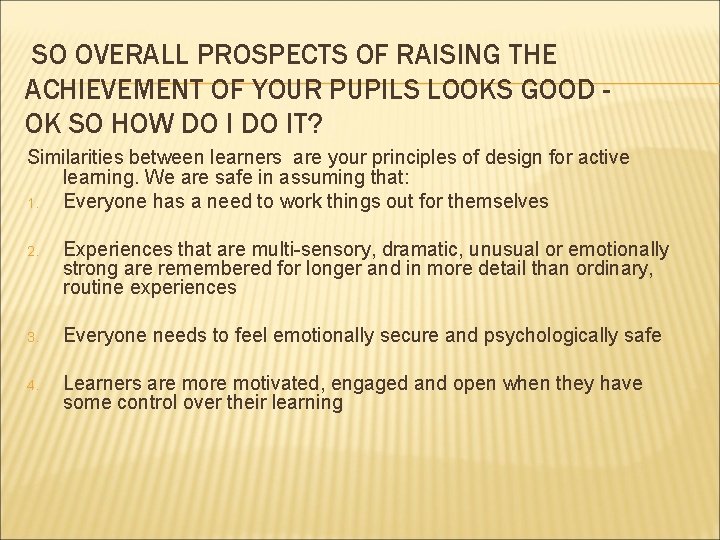 SO OVERALL PROSPECTS OF RAISING THE ACHIEVEMENT OF YOUR PUPILS LOOKS GOOD - OK SO HOW DO I DO IT?

Similarities between learners are your principles of design for active learning. We are safe in assuming that:

1. Everyone has a need to work things out for themselves

2. Experiences that are multi-sensory, dramatic, unusual or emotionally strong are remembered for longer and in more detail than ordinary, routine experiences

3. Everyone needs to feel emotionally secure and psychologically safe

4. Learners are more motivated, engaged and open when they have some control over their learning